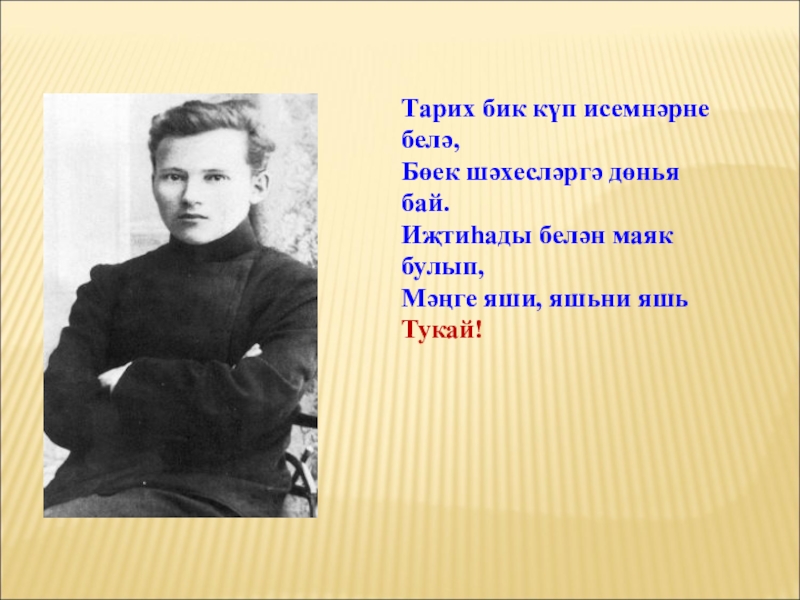 Тарих бик күп исемнәрне белә,
Бөек шәхесләргә дөнья бай.
Иҗтиһады белән маяк булып,
Мәңге яши, яшьни яшь Тукай!